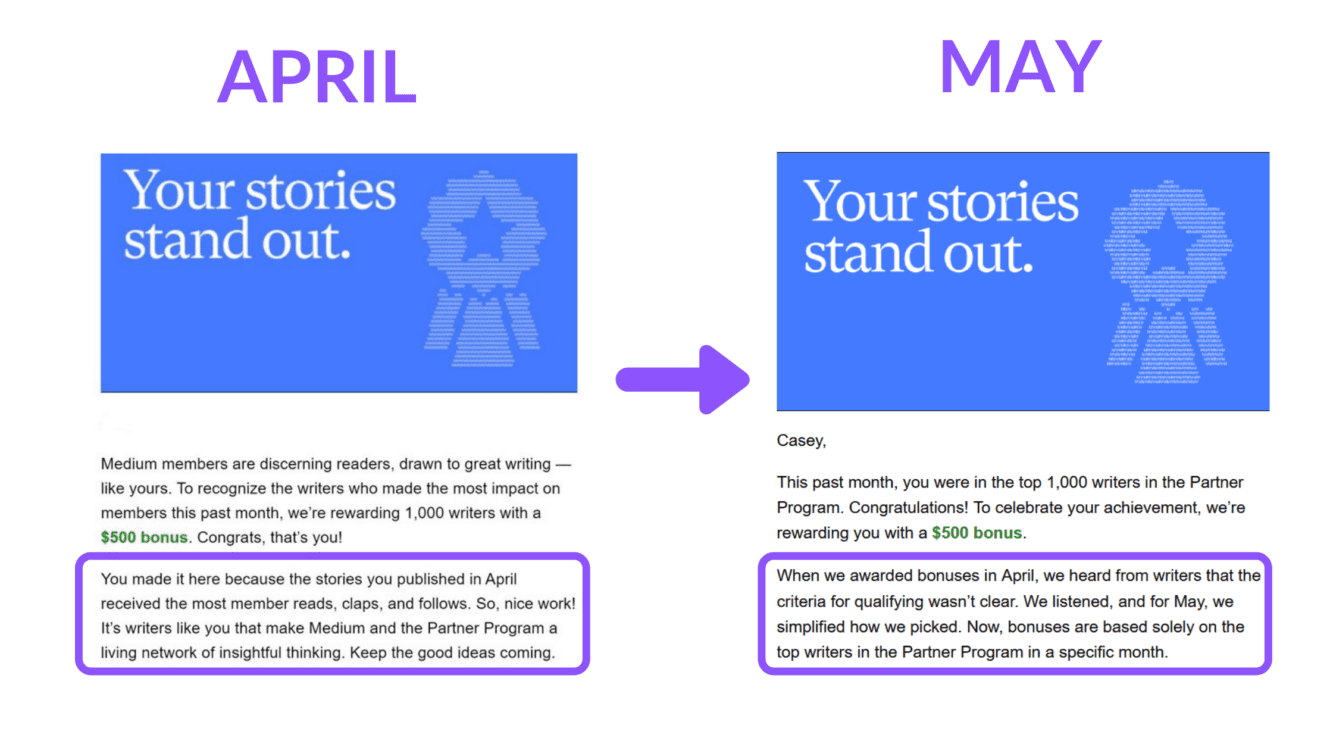 APRIL

Your stories stand out.

Medium members are discerning readers, drawn to great writing — like yours. To recognize the writers who made the most impact on members this past month, we're rewarding 1,000 writers with a $500 bonus. Congrats, that's you!

You made it here because the stories you published in April received the most member reads, claps, and follows. So, nice work! It's writers like you that make Medium and the Partner Program a living network of insightful thinking. Keep the good ideas coming.

MAY

Your stories stand out.

Casey,

This past month, you were in the top 1,000 writers in the Partner Program. Congratulations! To celebrate your achievement, we're rewarding you with a $500 bonus.

When we awarded bonuses in April, we heard from writers that the criteria for qualifying wasn't clear. We listened, and for May, we simplified how we picked. Now, bonuses are based solely on the top writers in the Partner Program in a specific month.